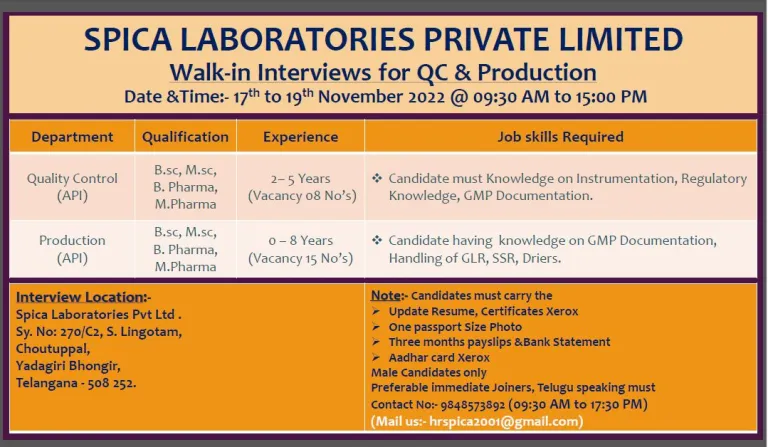 SPICA LABORATORIES PRIVATE LIMITED

Walk-in Interviews for QC & Production

Date &Time:- 17$^{th}$ to 19$^{th}$ November 2022 @ 09:30 AM to 15:00 PM

| Department | Qualification | Experience | Job skills Required |
|---|---|---|---|
| Quality Control (API) | B.sc, M.sc, B. Pharma, M.Pharma | 2– 5 Years (Vacancy 08 No's) | ❖ Candidate must Knowledge on Instrumentation, Regulatory Knowledge, GMP Documentation. |
| Production (API) | B.sc, M.sc, B. Pharma, M.Pharma | 0 – 8 Years (Vacancy 15 No's) | ❖ Candidate having knowledge on GMP Documentation, Handling of GLR, SSR, Driers. |

Interview Location:-
Spica Laboratories Pvt Ltd .
Sy. No: 270/C2, S. Lingotam,
Choutuppal,
Yadagiri Bhongir,
Telangana - 508 252.

Note:- Candidates must carry the
➢ Update Resume, Certificates Xerox
➢ One passport Size Photo
➢ Three months payslips &Bank Statement
➢ Aadhar card Xerox
Male Candidates only
Preferable immediate Joiners, Telugu speaking must
Contact No:- 9848573892 (09:30 AM to 17:30 PM)
(Mail us:- hrspica2001@gmail.com)